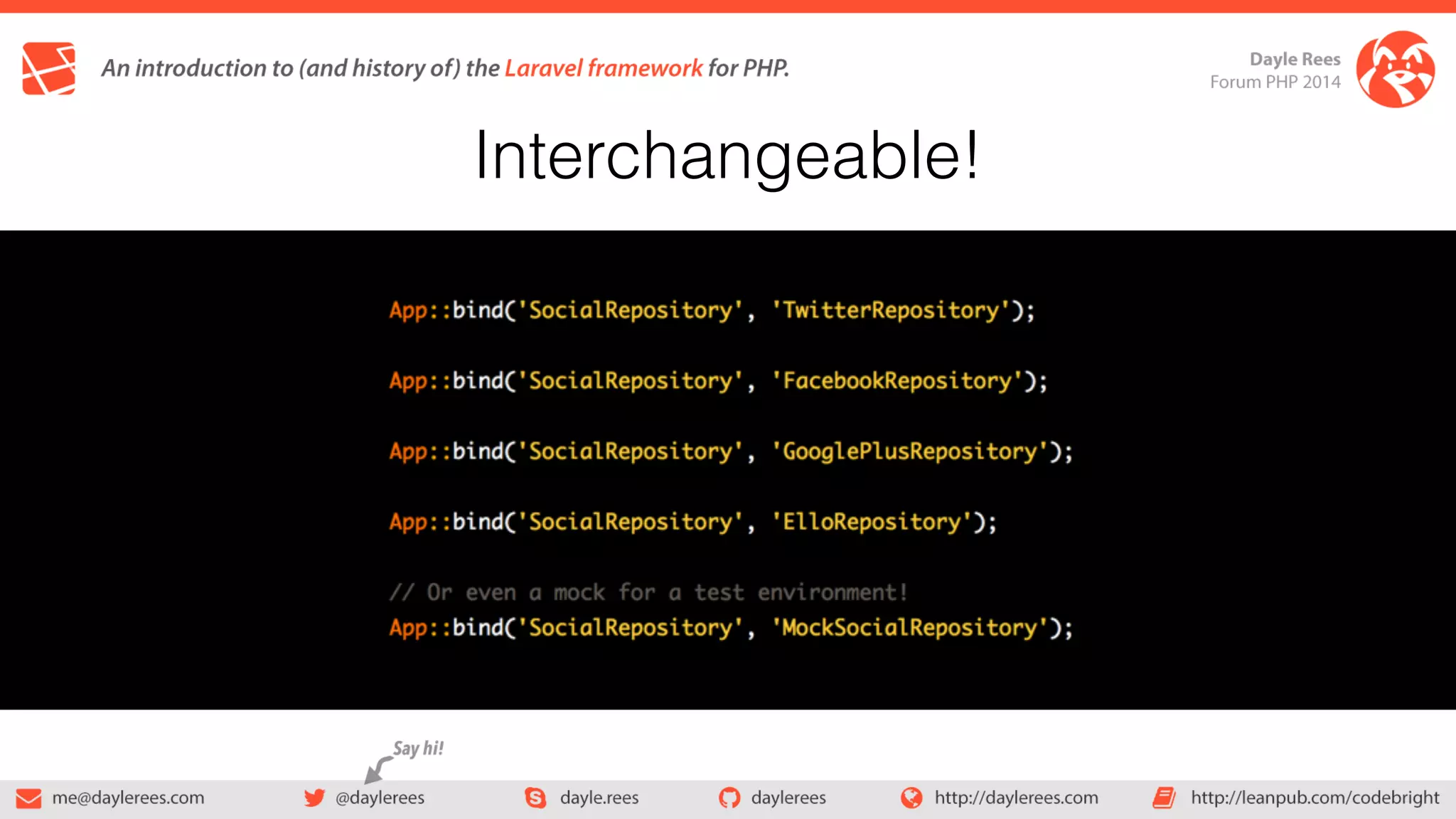 An introduction to (and history of) the Laravel framework for PHP.

Dayle Rees
Forum PHP 2014

Interchangeable!

App::bind('SocialRepository', 'TwitterRepository');

App::bind('SocialRepository', 'FacebookRepository');

App::bind('SocialRepository', 'GooglePlusRepository');

App::bind('SocialRepository', 'ElloRepository');

// Or even a mock for a test environment!
App::bind('SocialRepository', 'MockSocialRepository');

Say hi!

me@daylerees.com @daylerees dayle.rees daylerees http://daylerees.com http://leanpub.com/codebright